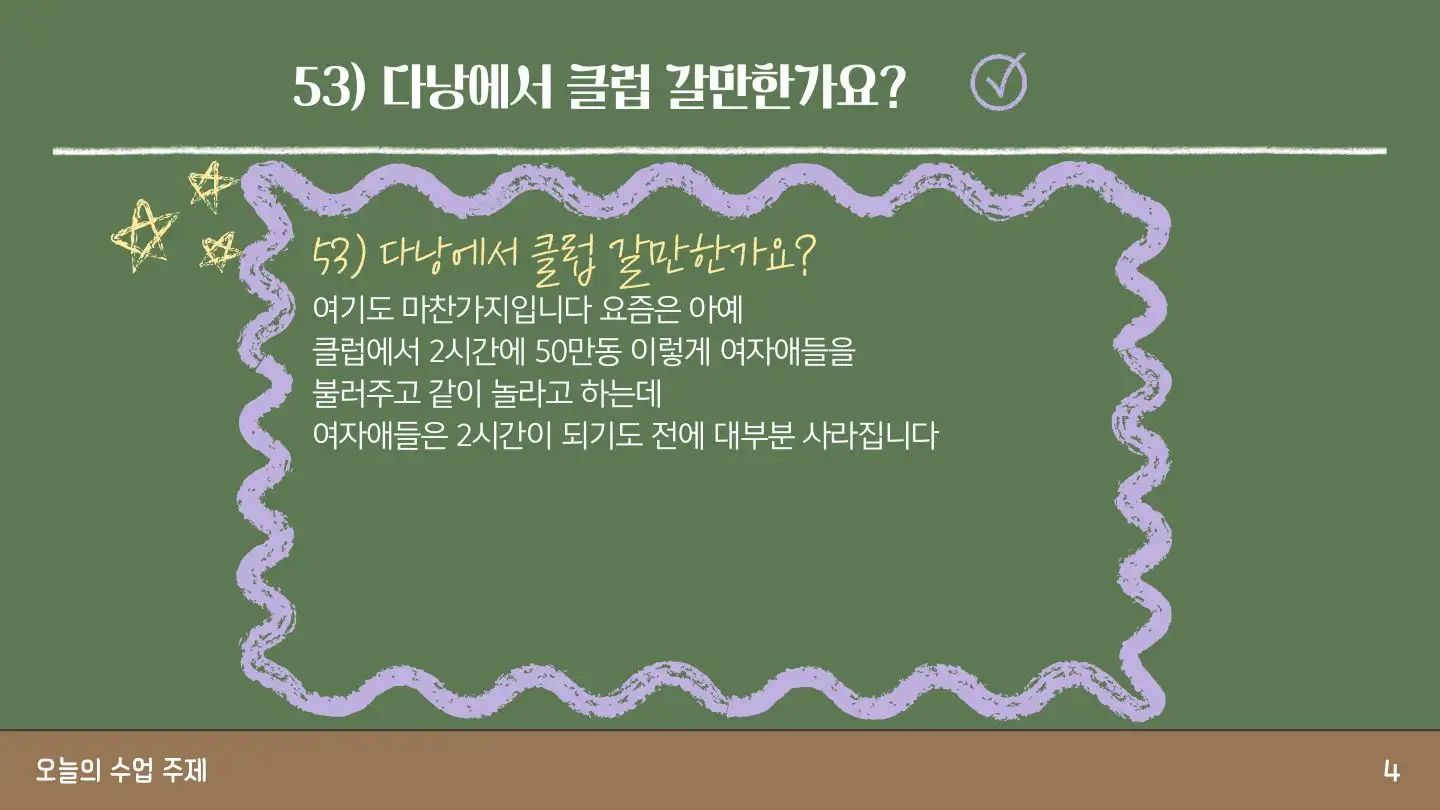 53) 다낭에서 클럽 갈만한가요?

53) 다낭에서 클럽 갈만한가요?

여기도 마찬가지입니다 요즘은 아예 클럽에서 2시간에 50만동 이렇게 여자애들을 불러주고 같이 놀라고 하는데 여자애들은 2시간이 되기도 전에 대부분 사라집니다

오늘의 수업 주제

4